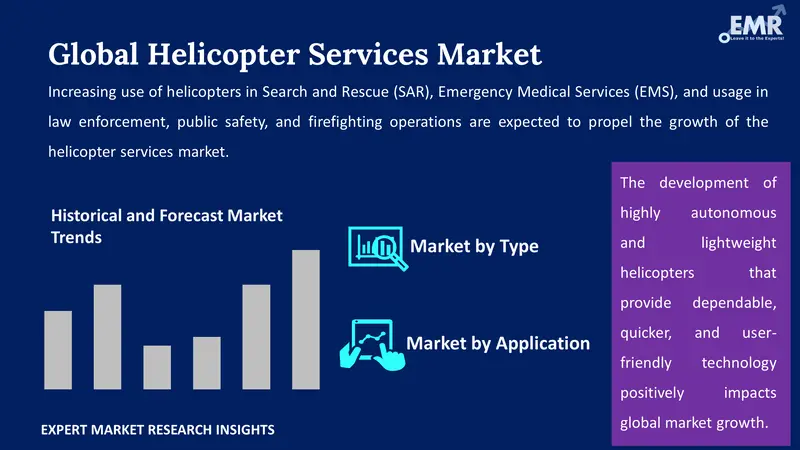 EMR
Leave it to the Experts!

Global Helicopter Services Market

Increasing use of helicopters in Search and Rescue (SAR), Emergency Medical Services (EMS), and usage in law enforcement, public safety, and firefighting operations are expected to propel the growth of the helicopter services market.

Historical and Forecast Market Trends

Market by Type

Market by Application

The development of highly autonomous and lightweight helicopters that provide dependable, quicker, and user-friendly technology positively impacts global market growth.

EXPERT MARKET RESEARCH INSIGHTS